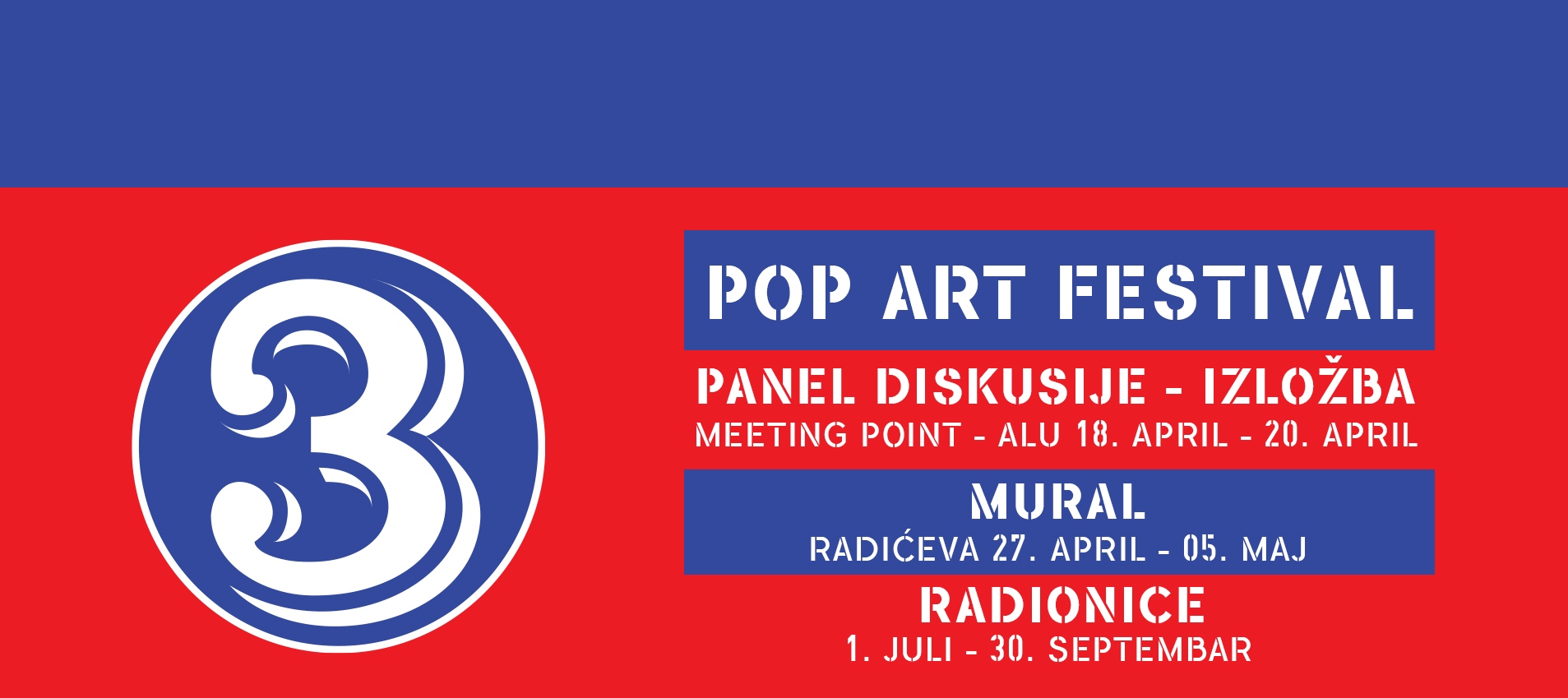 3

POP ART FESTIVAL

PANEL DISKUSIJE - IZLOŽBA
MEETING POINT - ALU 18. APRIL - 20. APRIL

MURAL
RADIĆEVA 27. APRIL - 05. MAJ

RADIONICE
1. JULI - 30. SEPTEMBAR